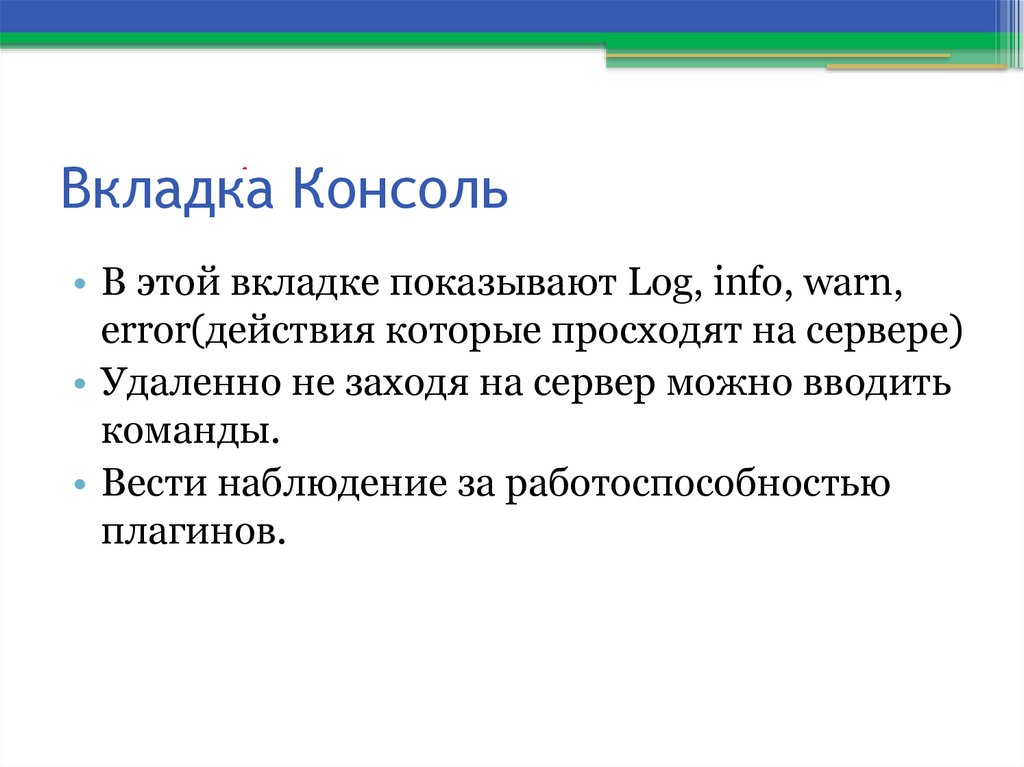 Вкладка Консоль

• В этой вкладке показывают Log, info, warn, error(действия которые просходят на сервере)
• Удаленно не заходя на сервер можно вводить команды.
• Вести наблюдение за работоспособностью плагинов.